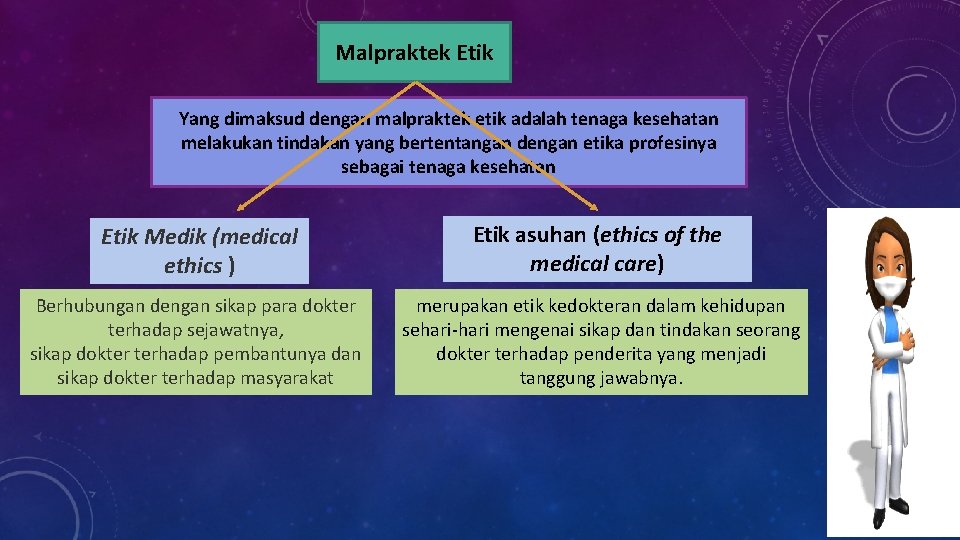 Malpraktek Etik

Yang dimaksud dengan malpraktek etik adalah tenaga kesehatan melakukan tindakan yang bertentangan dengan etika profesinya sebagai tenaga kesehatan

Etik Medik (medical ethics )

Berhubungan dengan sikap para dokter terhadap sejawatnya, sikap dokter terhadap pembantunya dan sikap dokter terhadap masyarakat

Etik asuhan (ethics of the medical care)

merupakan etik kedokteran dalam kehidupan sehari-hari mengenai sikap dan tindakan seorang dokter terhadap penderita yang menjadi tanggung jawabnya.